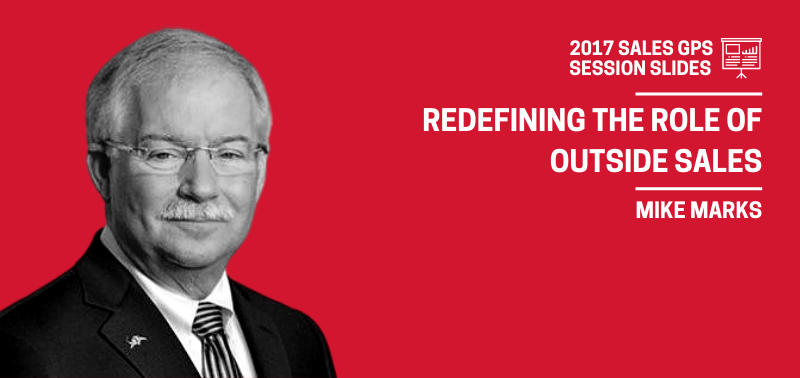 2017 SALES GPS SESSION SLIDES

REDEFINING THE ROLE OF OUTSIDE SALES

MIKE MARKS